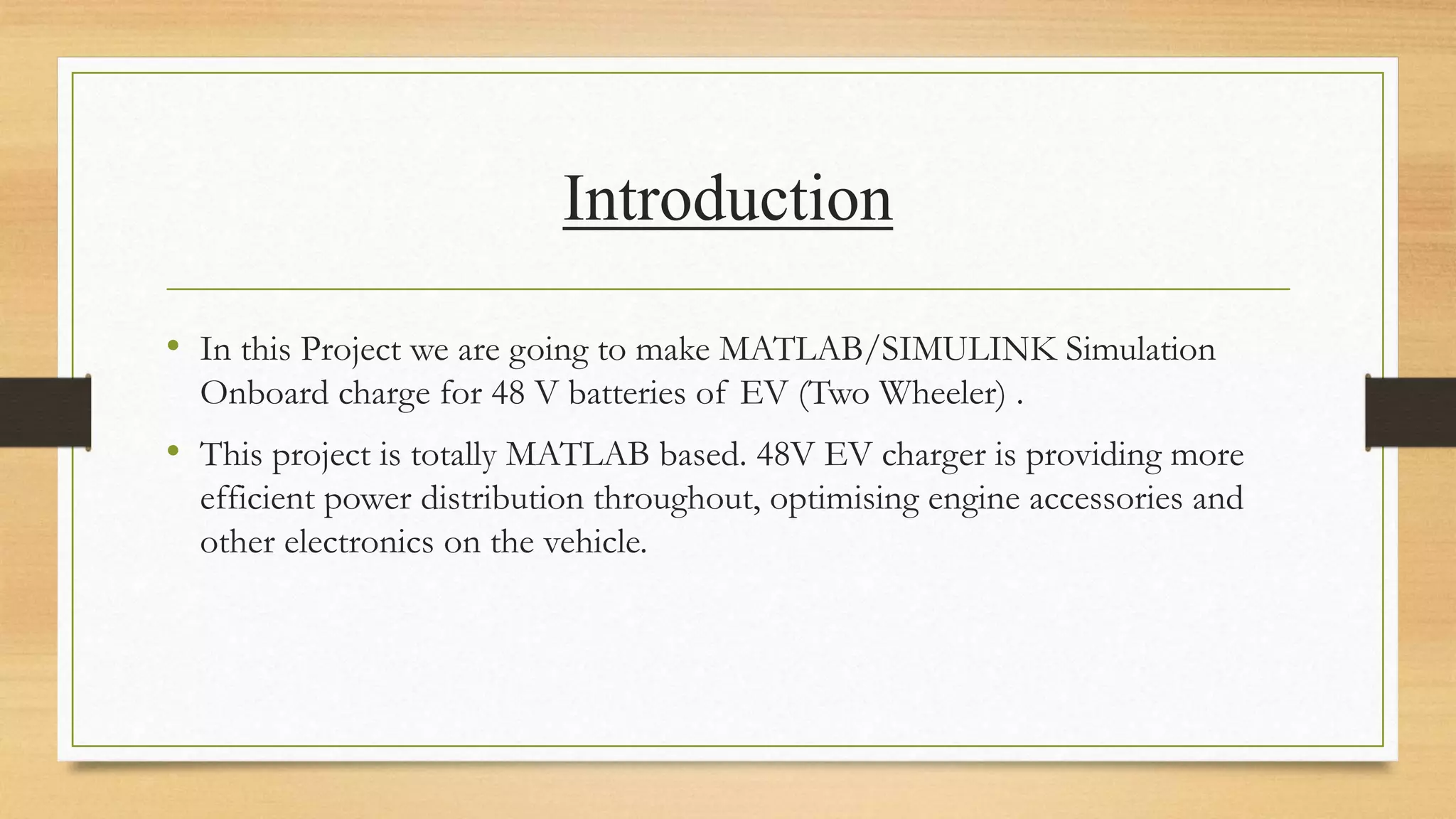 Introduction

• In this Project we are going to make MATLAB/SIMULINK Simulation Onboard charge for 48 V batteries of EV (Two Wheeler) .

• This project is totally MATLAB based. 48V EV charger is providing more efficient power distribution throughout, optimising engine accessories and other electronics on the vehicle.